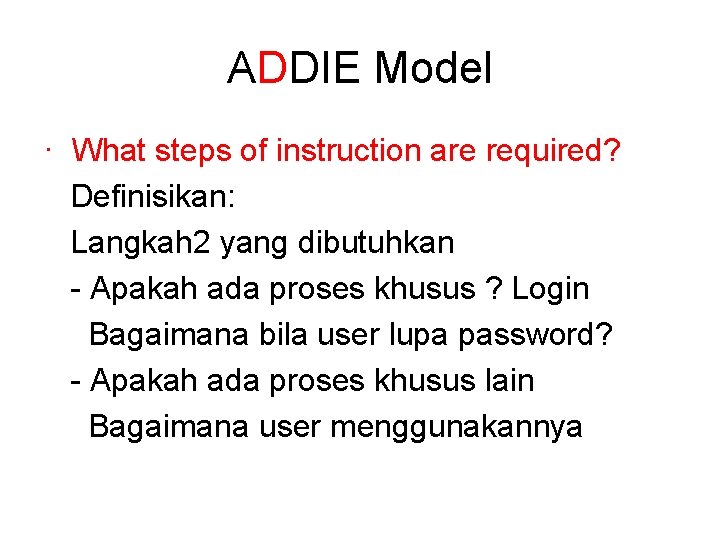 ADDIE Model

• What steps of instruction are required?
Definisikan:
Langkah2 yang dibutuhkan
- Apakah ada proses khusus ? Login
Bagaimana bila user lupa password?
- Apakah ada proses khusus lain
Bagaimana user menggunakannya